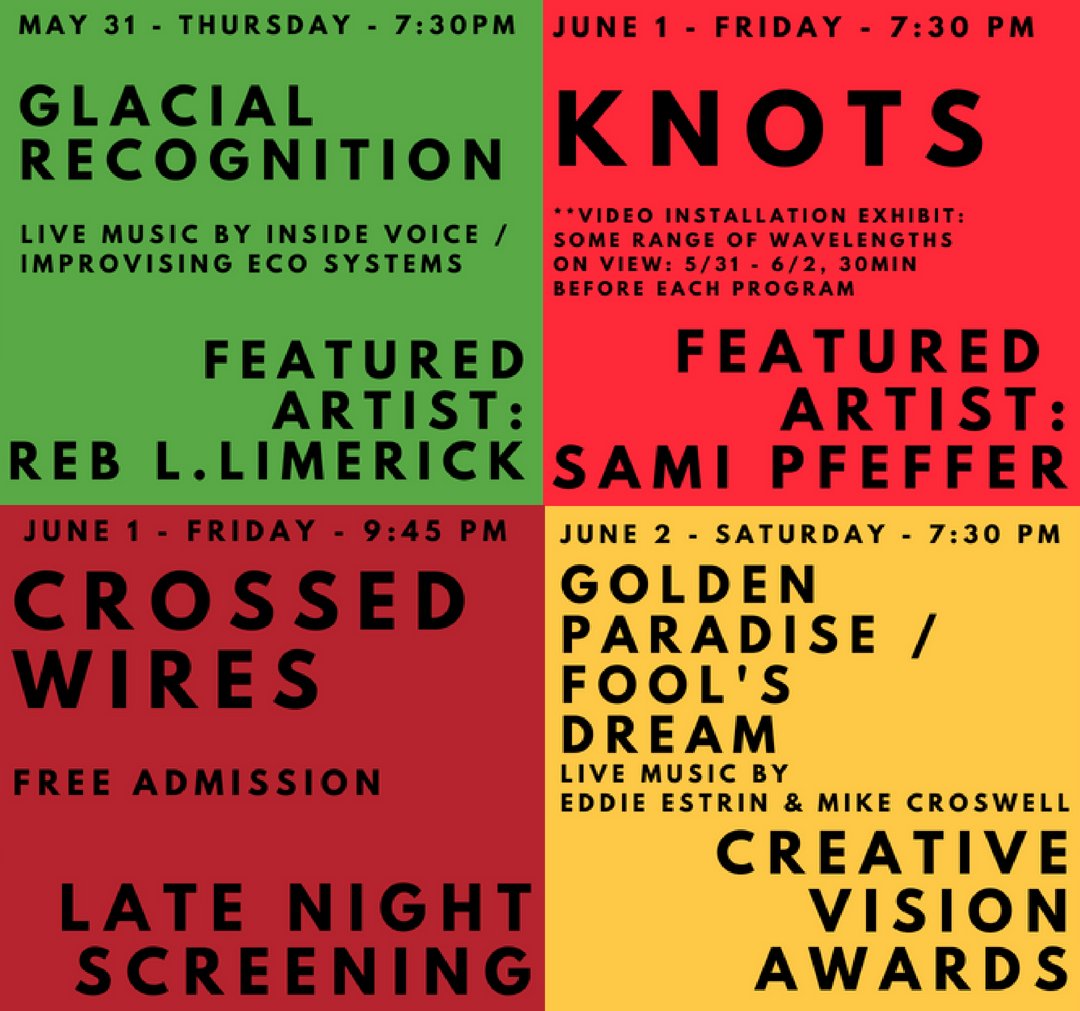 MAY 31 - THURSDAY - 7:30PM

GLACIAL RECOGNITION

LIVE MUSIC BY INSIDE VOICE / IMPROVISING ECO SYSTEMS

FEATURED ARTIST: REB L.LIMERICK

JUNE 1 - FRIDAY - 7:30 PM

KNOTS

**VIDEO INSTALLATION EXHIBIT: SOME RANGE OF WAVELENGTHS ON VIEW: 5/31 - 6/2, 30MIN BEFORE EACH PROGRAM

FEATURED ARTIST: SAMI PFEFFER

JUNE 1 - FRIDAY - 9:45 PM

CROSSED WIRES

FREE ADMISSION

LATE NIGHT SCREENING

JUNE 2 - SATURDAY - 7:30 PM

GOLDEN PARADISE / FOOL'S DREAM

LIVE MUSIC BY EDDIE ESTRIN & MIKE CROSWELL

CREATIVE VISION AWARDS